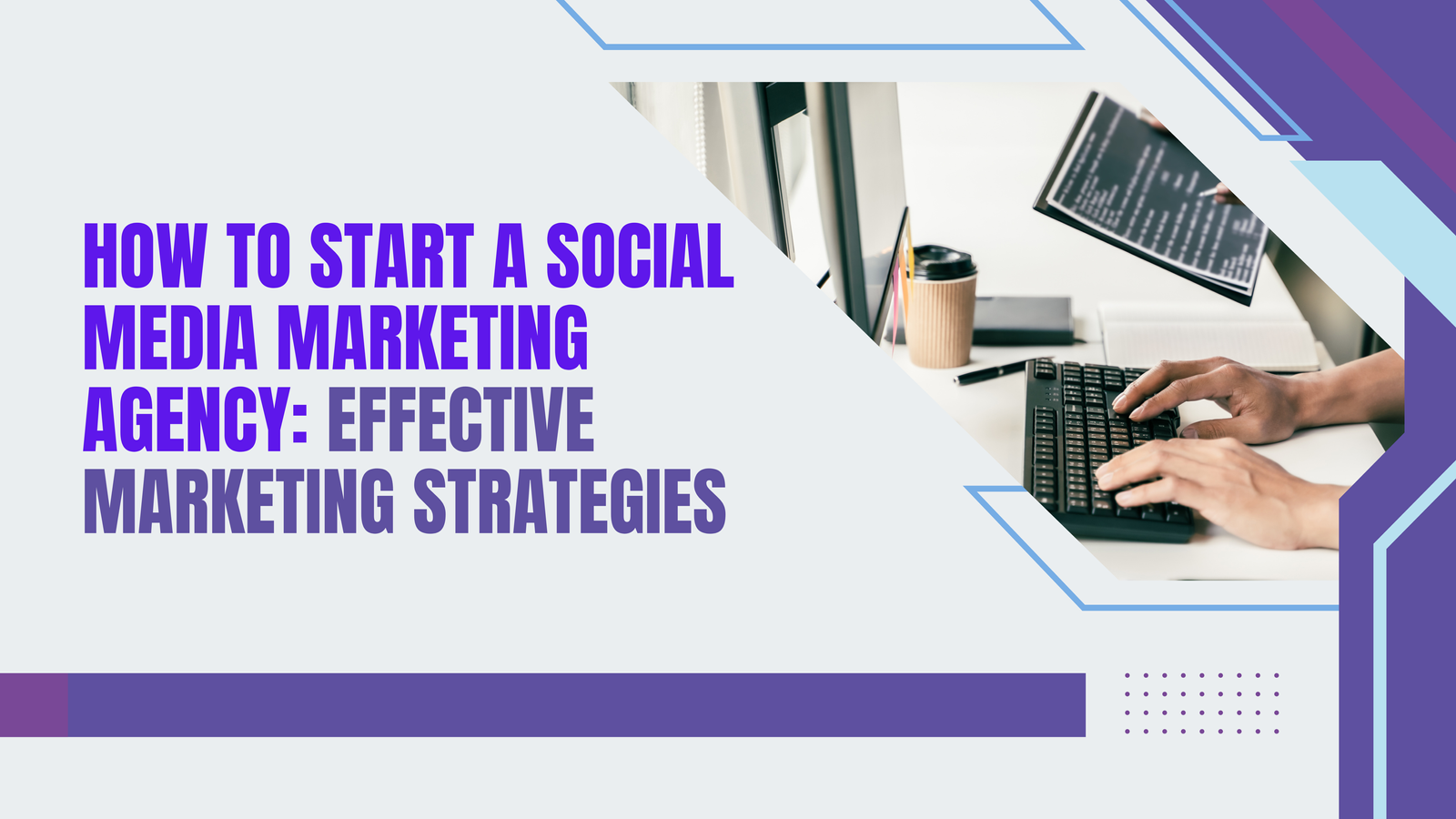 HOW TO START A SOCIAL MEDIA MARKETING AGENCY: EFFECTIVE MARKETING STRATEGIES